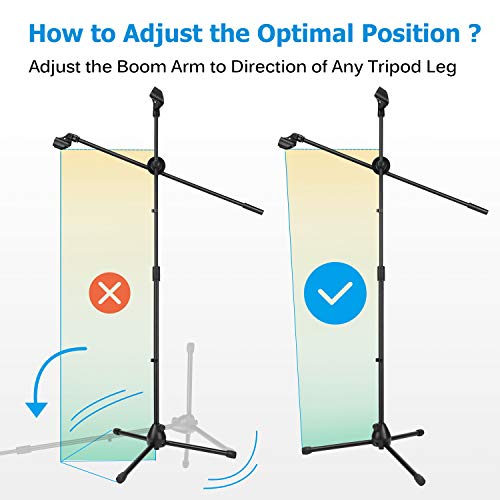 How to Adjust the Optimal Position ?

Adjust the Boom Arm to Direction of Any Tripod Leg